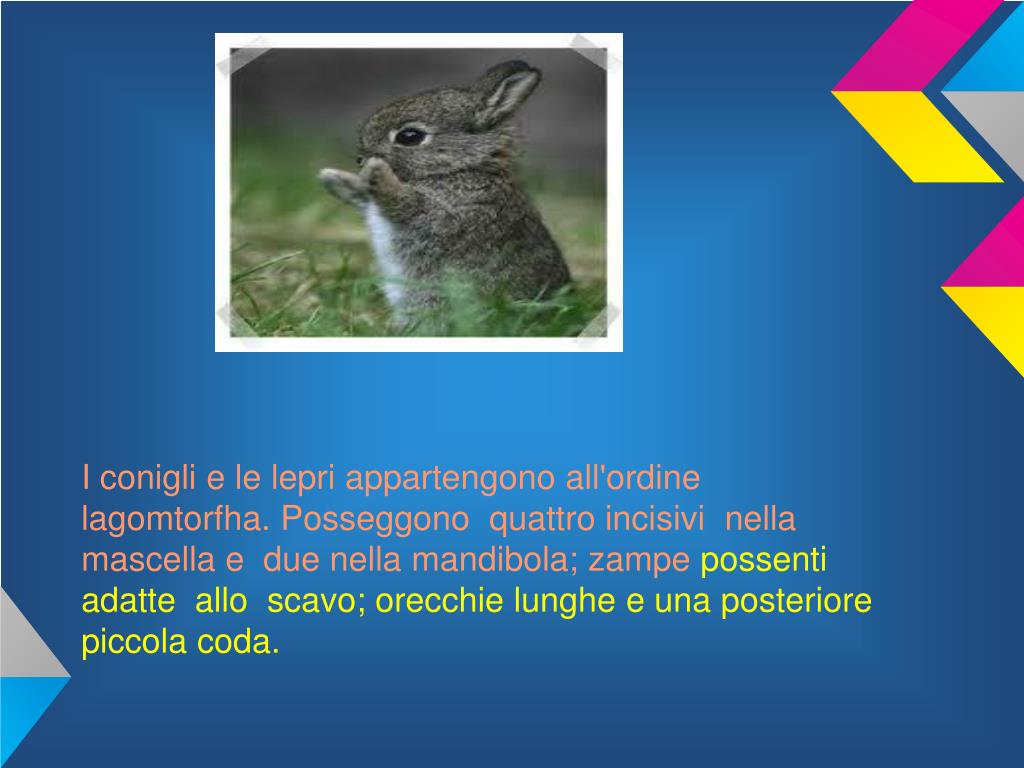 I conigli e le lepri appartengono all'ordine lagomtorfha. Posseggono quattro incisivi nella mascella e due nella mandibola; zampe possenti adatte allo scavo; orecchie lunghe e una posteriore piccola coda.